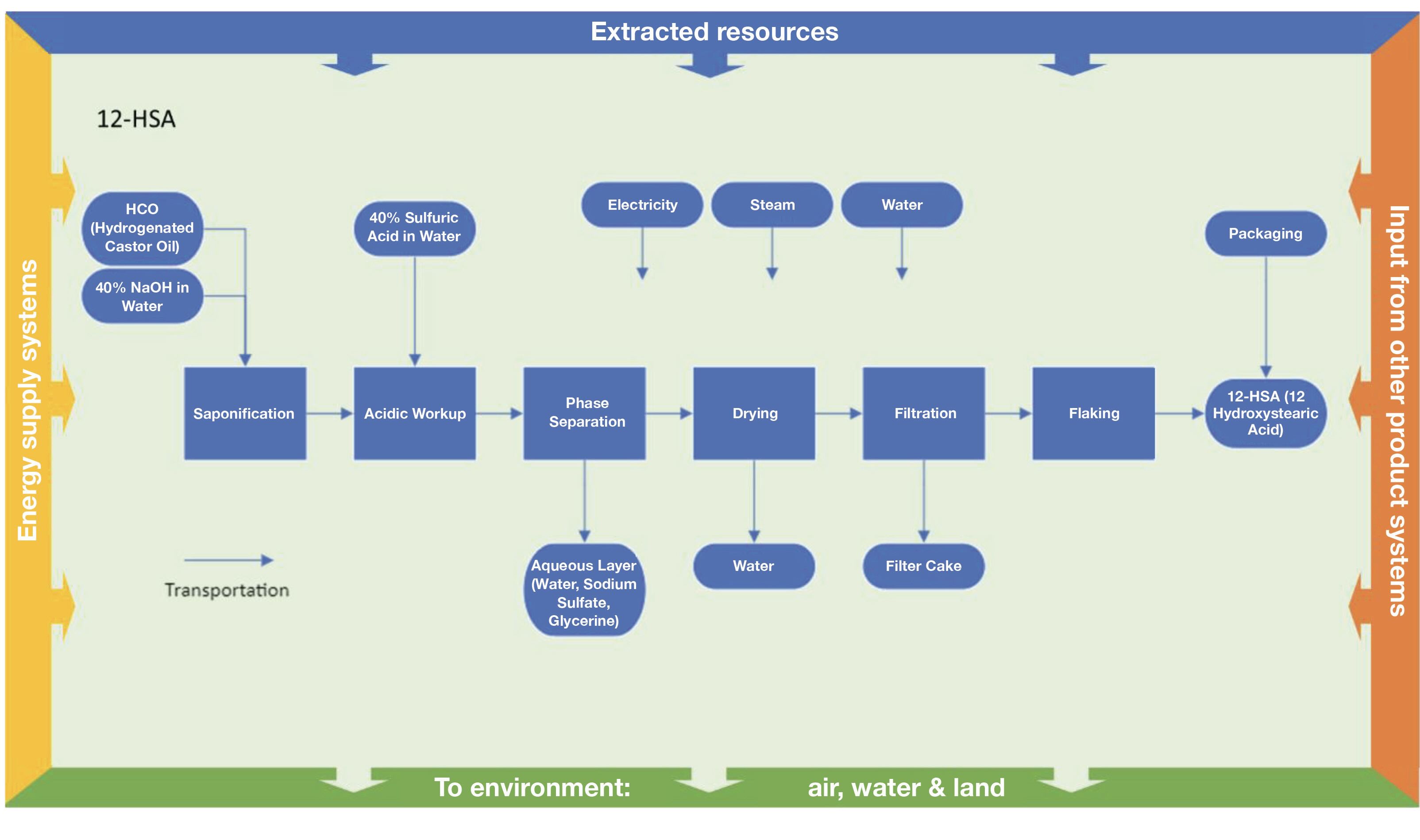 Extracted resources

Energy supply systems

Input from other product systems

12-HSA

HCO (Hydrogenated Castor Oil)

40% NaOH in Water

40% Sulfuric Acid in Water

Electricity

Steam

Water

Packaging

Saponification

Acidic Workup

Phase Separation

Drying

Filtration

Flaking

12-HSA (12 Hydroxystearic Acid)

Aqueous Layer (Water, Sodium Sulfate, Glycerine)

Water

Filter Cake

Transportation

To environment: air, water & land